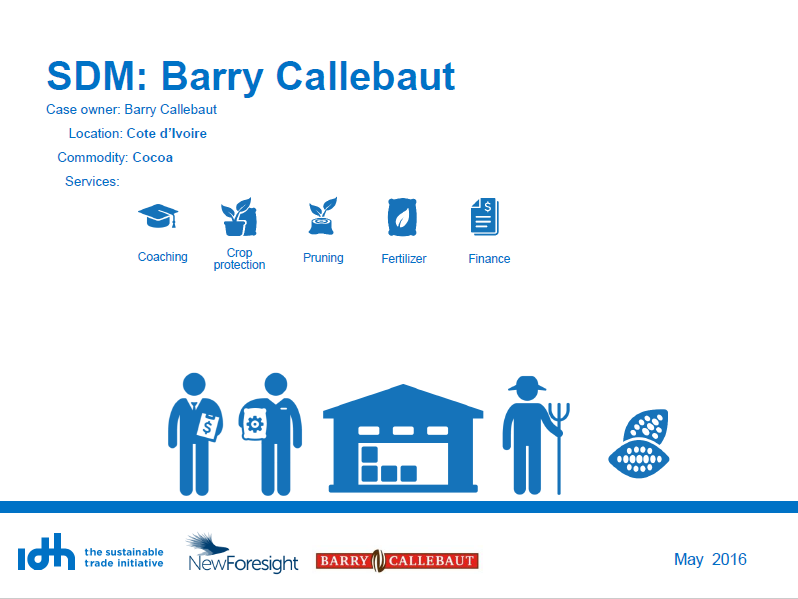 SDM: Barry Callebaut

Case owner: Barry Callebaut

Location: Cote d'Ivoire

Commodity: Cocoa

Services:

Coaching

Crop protection

Pruning

Fertilizer

Finance

idh the sustainable trade initiative

NewForesight

BARRY CALLEBAUT

May 2016